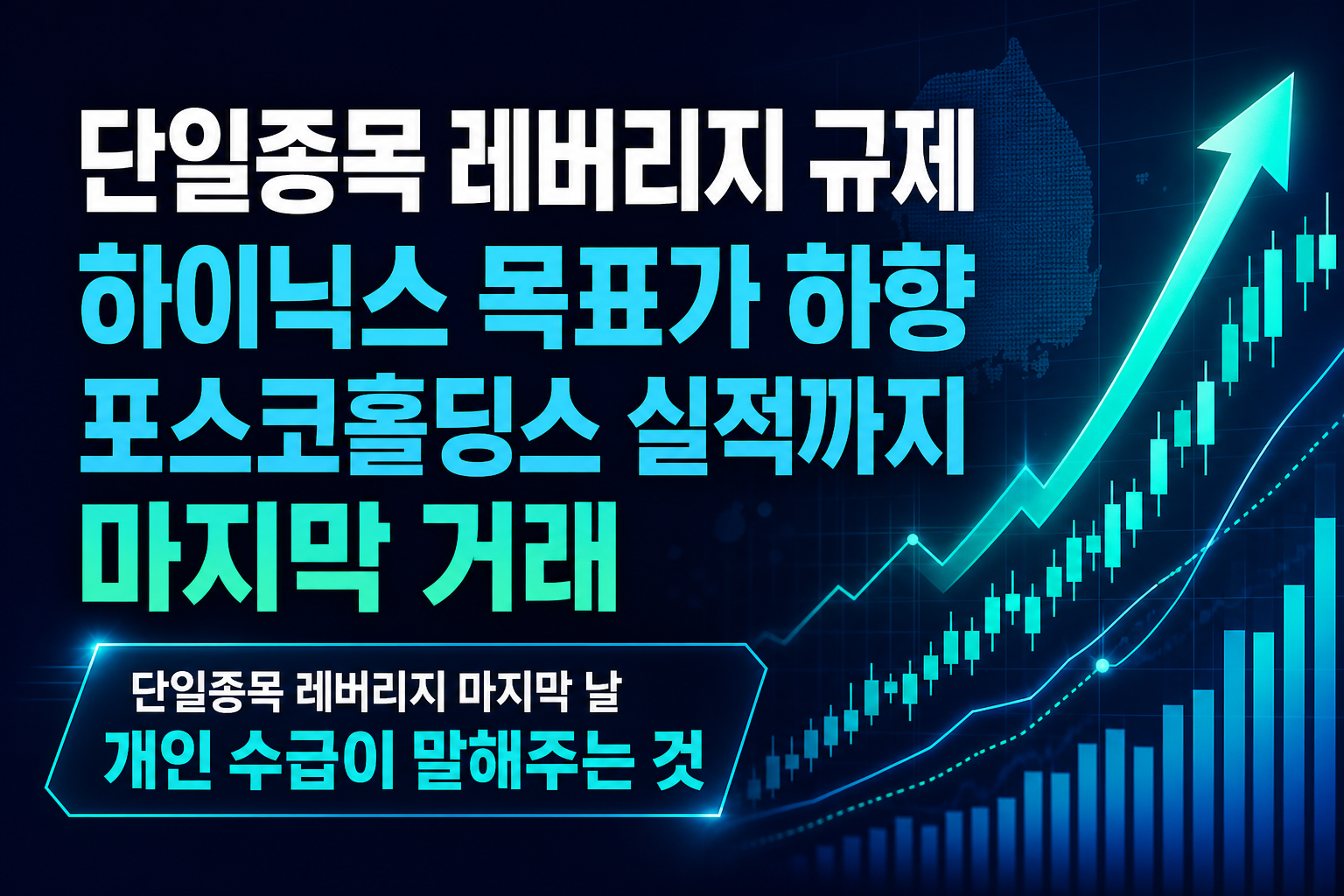 단일종목 레버리지 규제
하이닉스 목표가 하향
포스코홀딩스 실적까지
마지막 거래

단일종목 레버리지 마지막 날
개인 수급이 말해주는 것